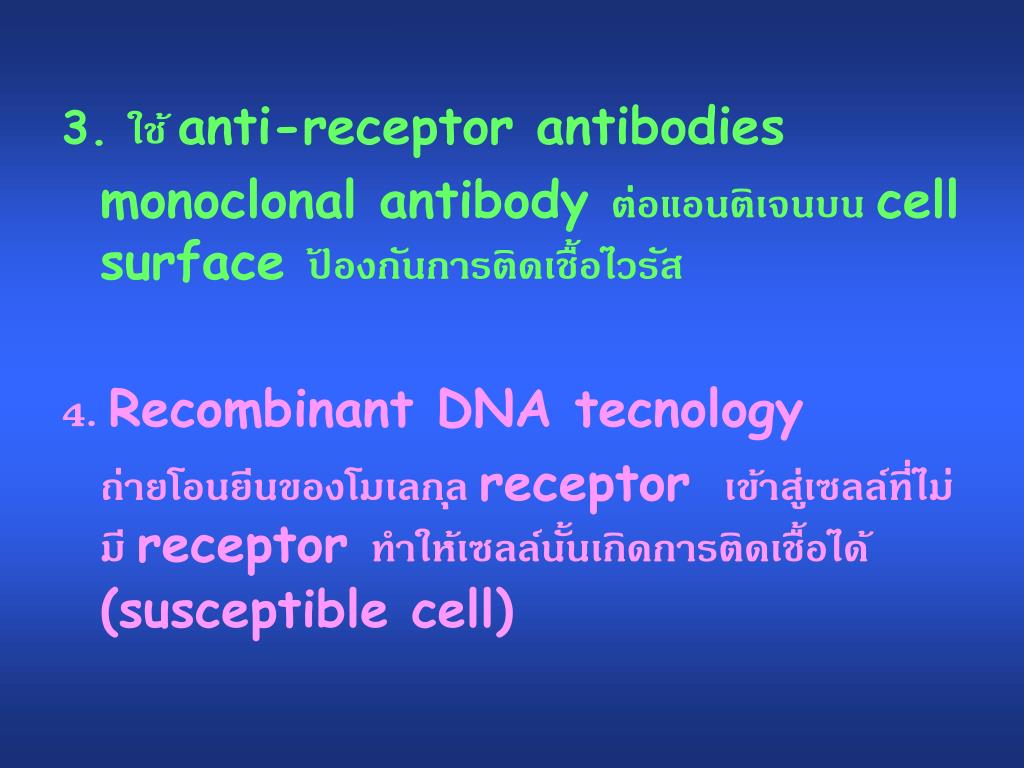 3. ใช้ anti-receptor antibodies monoclonal antibody ต่อแอนติเจนบน cell surface ป้องกันการติดเชื้อไวรัส

4. Recombinant DNA tecnology ถ่ายโอนยีนของโมเลกุล receptor เข้าสู่เซลล์ที่ไม่มี receptor ทำให้เซลล์นั้นเกิดการติดเชื้อได้ (susceptible cell)